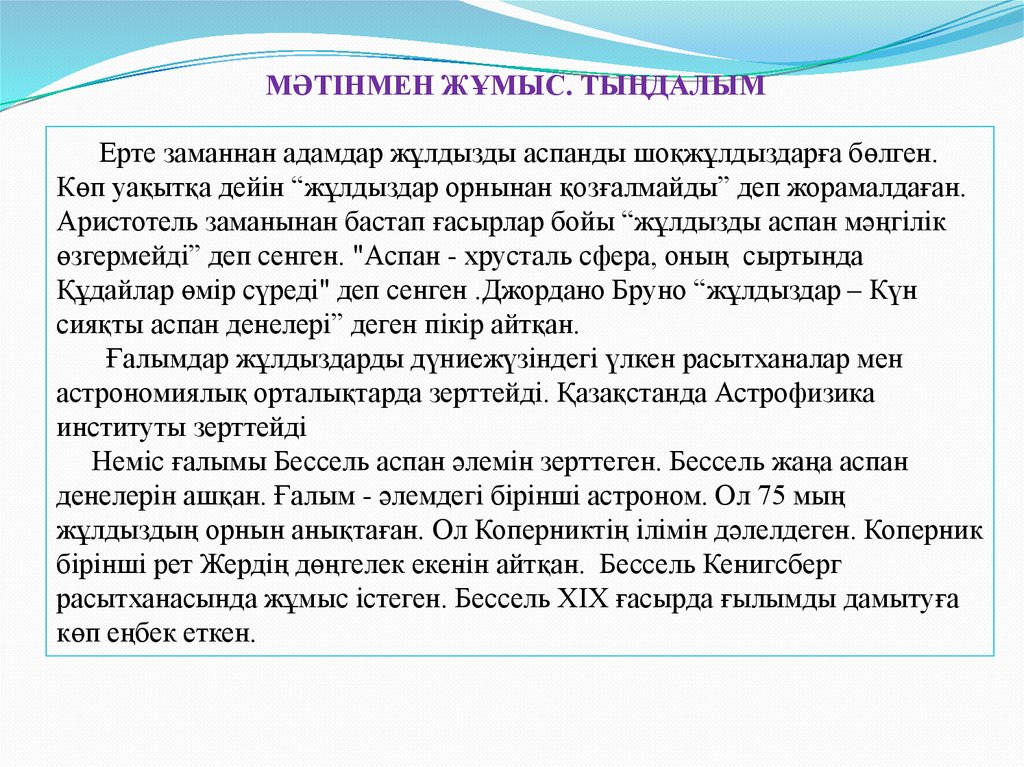 МӘТІНМЕН ЖҰМЫС. ТЫҢДАЛЫМ

Ерте заманнан адамдар жұлдызды аспанды шоқжұлдыздарға бөлген. Көп уақытқа дейін “жұлдыздар орнынан қозғалмайды” деп жорамалдаған. Аристотель заманынан бастап ғасырлар бойы “жұлдызды аспан мәңгілік өзгермейді” деп сенген. "Аспан - хрусталь сфера, оның сыртында Құдайлар өмір сүреді" деп сенген .Джордано Бруно “жұлдыздар – Күн сияқты аспан денелері” деген пікір айтқан.

Ғалымдар жұлдыздарды дүниежүзіндегі үлкен расытханалар мен астрономиялық орталықтарда зерттейді. Қазақстанда Астрофизика институты зерттейді

Неміс ғалымы Бессель аспан әлемін зерттеген. Бессель жаңа аспан денелерін ашқан. Ғалым - әлемдегі бірінші астроном. Ол 75 мың жұлдыздың орнын анықтаған. Ол Коперниктің ілімін дәлелдеген. Коперник бірінші рет Жердің дөңгелек екенін айтқан. Бессель Кенигсберг расытханасында жұмыс істеген. Бессель XIX ғасырда ғылымды дамытуға көп еңбек еткен.